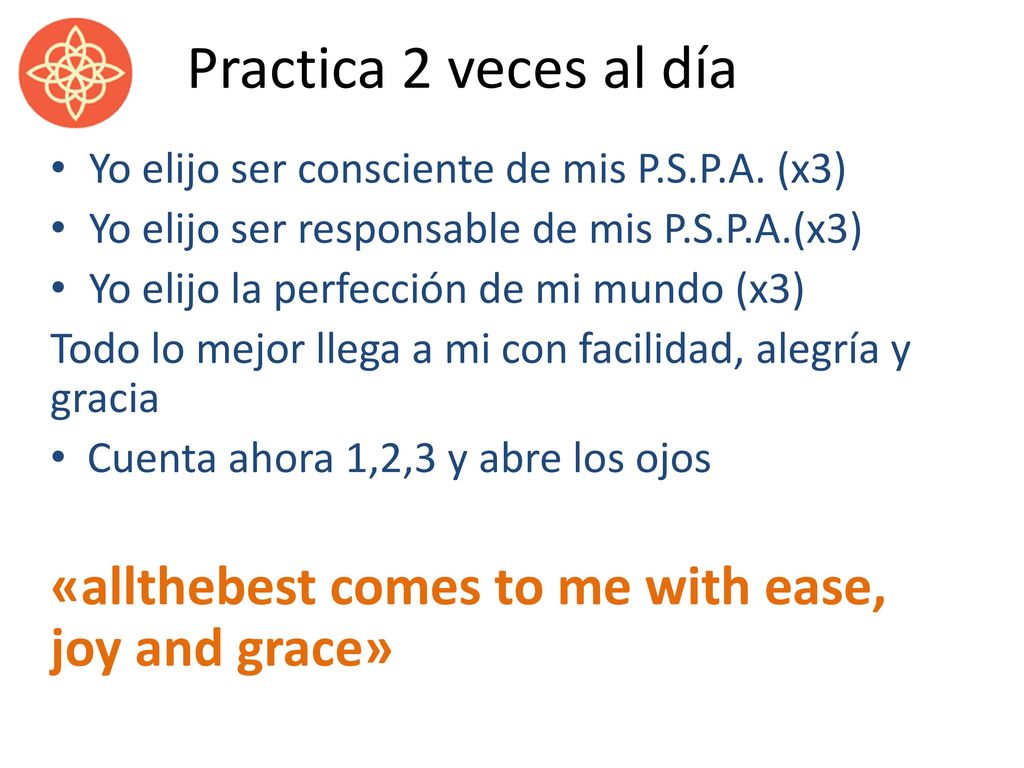 Practica 2 veces al día

• Yo elijo ser consciente de mis P.S.P.A. (x3)
• Yo elijo ser responsable de mis P.S.P.A.(x3)
• Yo elijo la perfección de mi mundo (x3)

Todo lo mejor llega a mi con facilidad, alegría y gracia

• Cuenta ahora 1,2,3 y abre los ojos

«allthebest comes to me with ease, joy and grace»